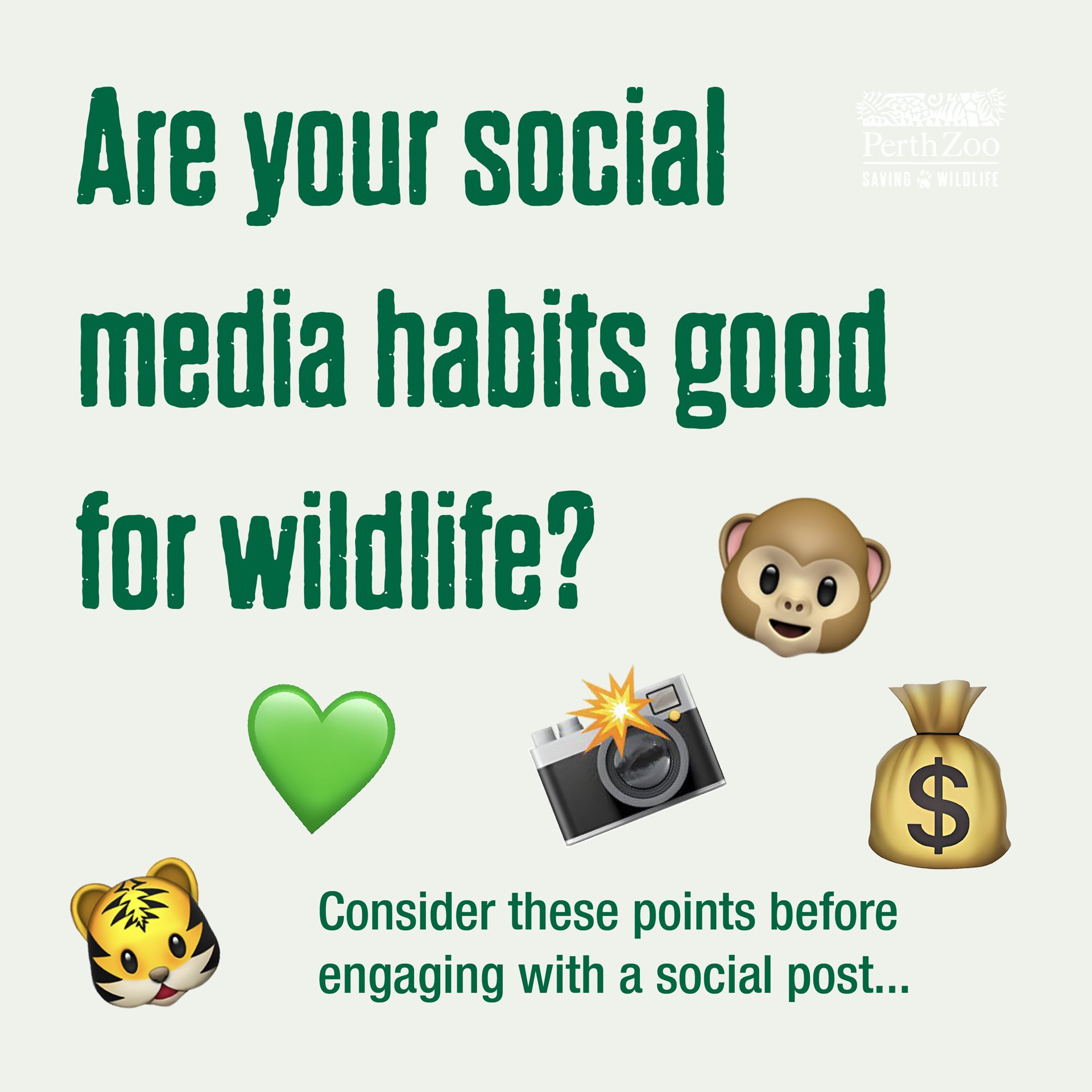 Are your social media habits good for wildlife?

Perth Zoo
SAVING WILDLIFE

$

Consider these points before engaging with a social post...